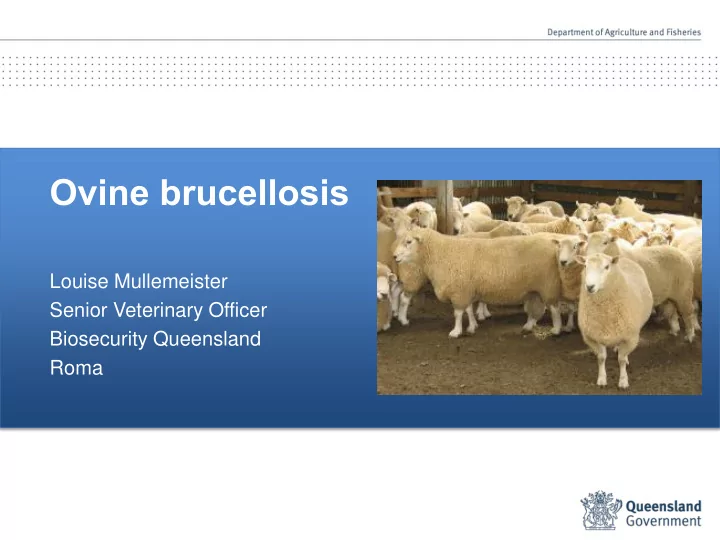 Department of Agriculture and Fisheries

Ovine brucellosis

Louise Mullemeister
Senior Veterinary Officer
Biosecurity Queensland
Roma

Queensland Government